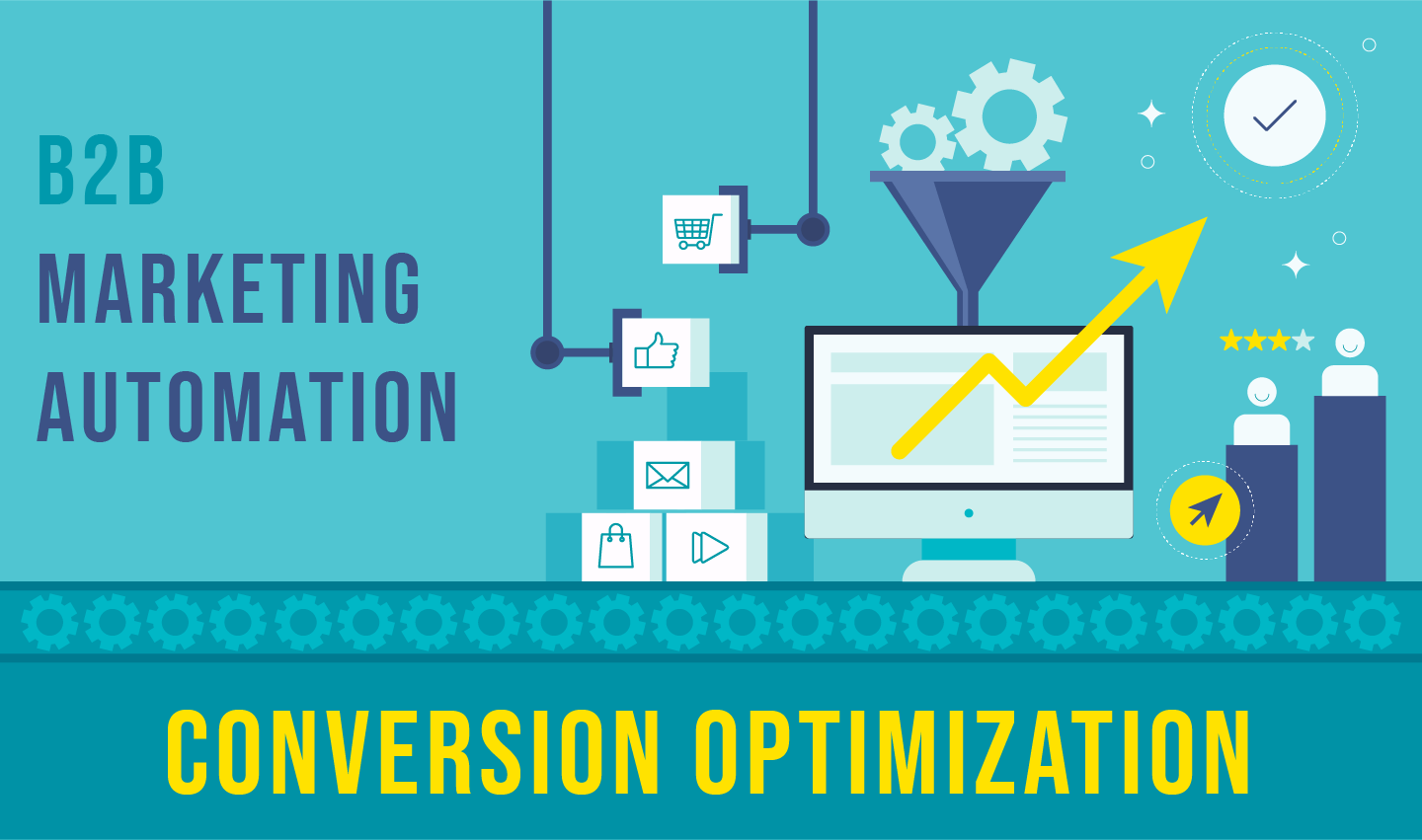 B2B
MARKETING
AUTOMATION

CONVERSION OPTIMIZATION